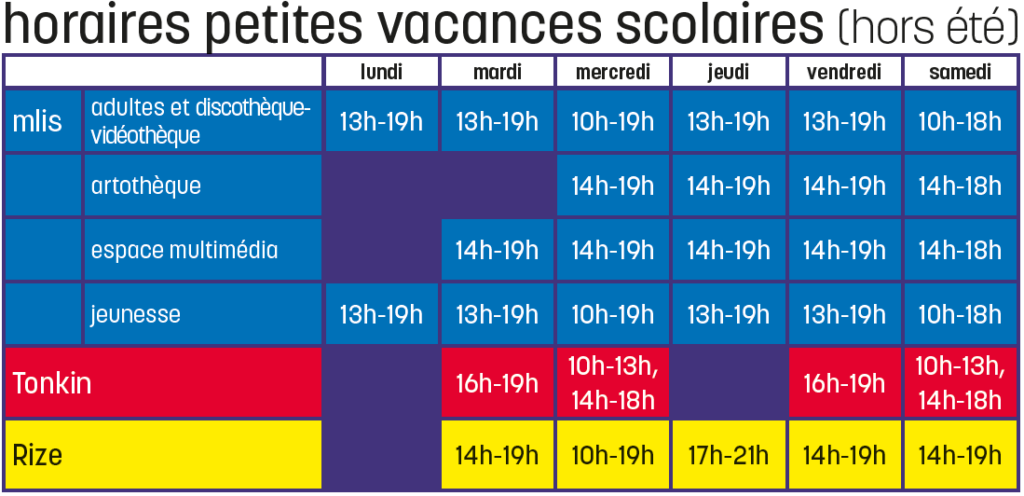 horaires petites vacances scolaires (hors été)

| | | lundi | mardi | mercredi | jeudi | vendredi | samedi |
|---|---|---|---|---|---|---|---|
| mlis | adultes et discothèque-vidéothèque | 13h-19h | 13h-19h | 10h-19h | 13h-19h | 13h-19h | 10h-18h |
| | artothèque | | | 14h-19h | 14h-19h | 14h-19h | 14h-18h |
| | espace multimédia | | 14h-19h | 14h-19h | 14h-19h | 14h-19h | 14h-18h |
| | jeunesse | 13h-19h | 13h-19h | 10h-19h | 13h-19h | 13h-19h | 10h-18h |
| Tonkin | | | 16h-19h | 10h-13h, 14h-18h | | 16h-19h | 10h-13h, 14h-18h |
| Rize | | | 14h-19h | 10h-19h | 17h-21h | 14h-19h | 14h-19h |